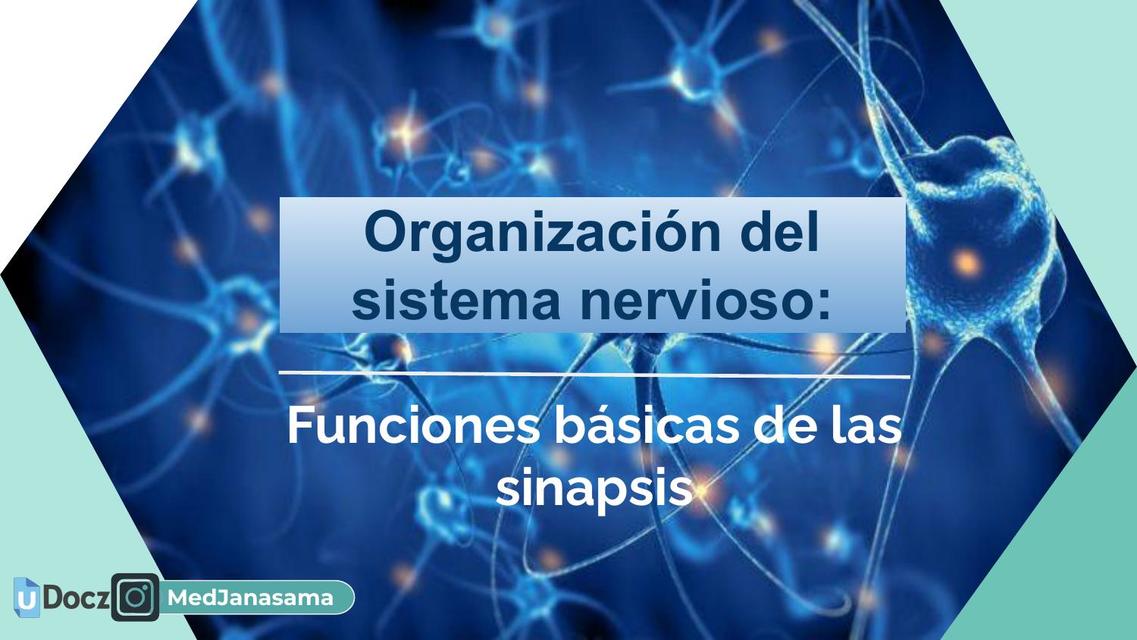 Organización del sistema nervioso:

Funciones básicas de las sinapsis

uDocz MedJanasama